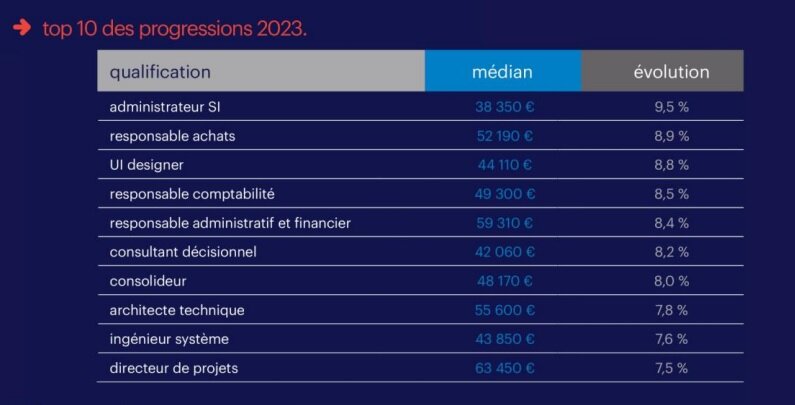 top 10 des progressions 2023.

| qualification | médian | évolution |
|---|---|---|
| administrateur SI | 38 350 € | 9,5 % |
| responsable achats | 52 190 € | 8,9 % |
| UI designer | 44 110 € | 8,8 % |
| responsable comptabilité | 49 300 € | 8,5 % |
| responsable administratif et financier | 59 310 € | 8,4 % |
| consultant décisionnel | 42 060 € | 8,2 % |
| consolideur | 48 170 € | 8,0 % |
| architecte technique | 55 600 € | 7,8 % |
| ingénieur système | 43 850 € | 7,6 % |
| directeur de projets | 63 450 € | 7,5 % |